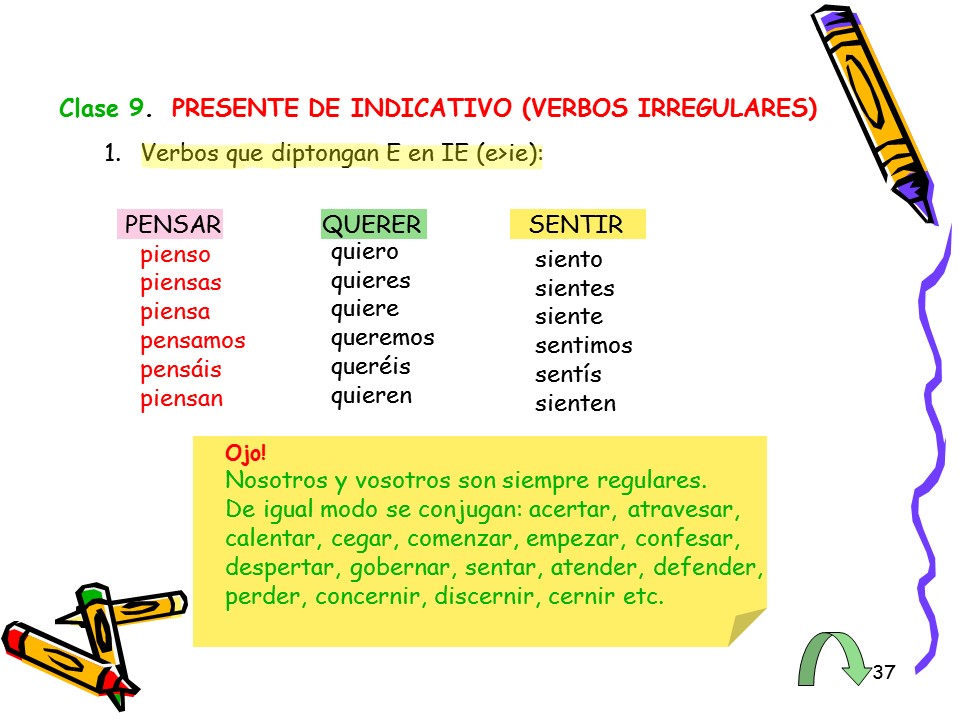 Clase 9. PRESENTE DE INDICATIVO (VERBOS IRREGULARES)

1. Verbos que diptongan E en IE (e>ie):

PENSAR
pienso
piensas
piensa
pensamos
pensáis
piensan

QUERER
quiero
quieres
quiere
queremos
queréis
quieren

SENTIR
siento
sientes
siente
sentimos
sentís
sienten

Ojo!
Nosotros y vosotros son siempre regulares.
De igual modo se conjugan: acertar, atravesar, calentar, cegar, comenzar, empezar, confesar, despertar, gobernar, sentar, atender, defender, perder, concernir, discernir, cernir etc.

37